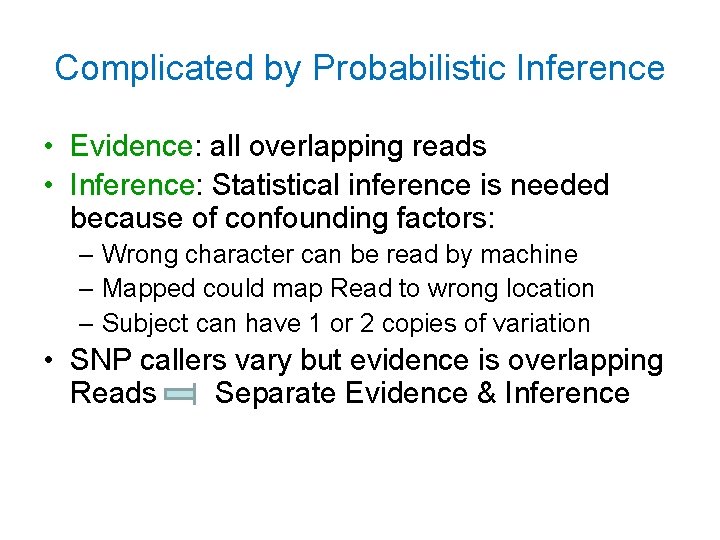 Complicated by Probabilistic Inference

• Evidence: all overlapping reads
• Inference: Statistical inference is needed because of confounding factors:
– Wrong character can be read by machine
– Mapped could map Read to wrong location
– Subject can have 1 or 2 copies of variation
• SNP callers vary but evidence is overlapping Reads Separate Evidence & Inference